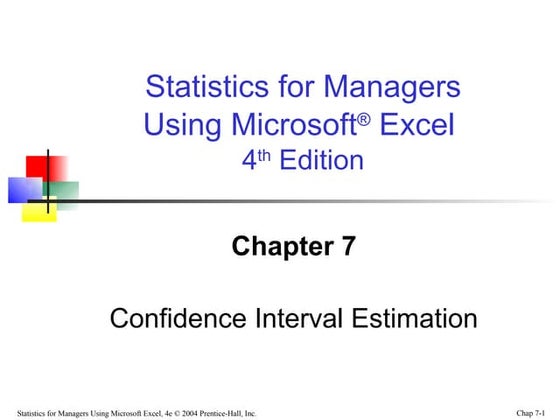 Statistics for Managers Using Microsoft® Excel
4th Edition

Chapter 7

Confidence Interval Estimation

Statistics for Managers Using Microsoft Excel, 4e © 2004 Prentice-Hall, Inc.

Chap 7-1